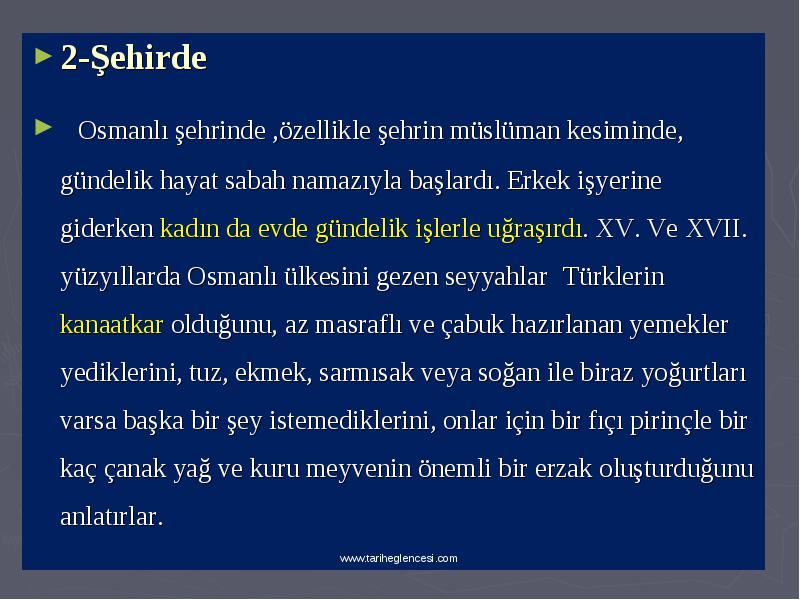 2-Şehirde

Osmanlı şehrinde ,özellikle şehrin müslüman kesiminde, gündelik hayat sabah namazıyla başlardı. Erkek işyerine giderken kadın da evde gündelik işlerle uğraşırdı. XV. Ve XVII. yüzyıllarda Osmanlı ülkesini gezen seyyahlar Türklerin kanaatkar olduğunu, az masraflı ve çabuk hazırlanan yemekler yediklerini, tuz, ekmek, sarmısak veya soğan ile biraz yoğurtları varsa başka bir şey istemediklerini, onlar için bir fıçı pirinçle bir kaç çanak yağ ve kuru meyvenin önemli bir erzak oluşturduğunu anlatırlar.

www.tariheglencesi.com